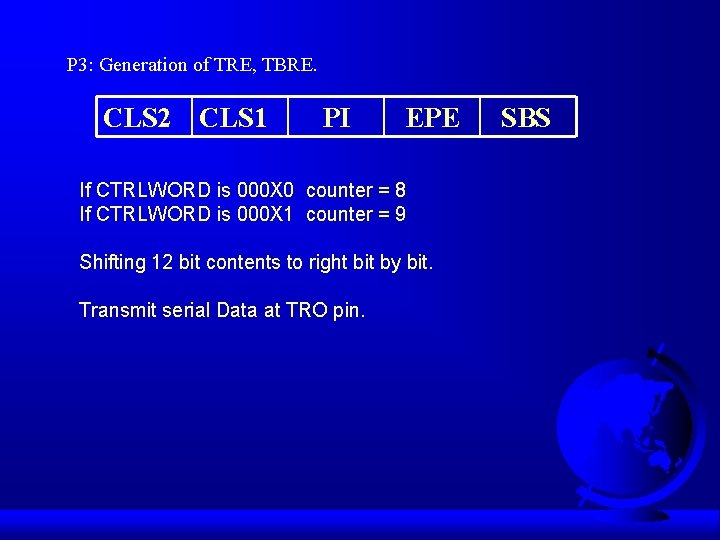 P3: Generation of TRE, TBRE.

| CLS2 | CLS1 | PI | EPE | SBS |
|---|---|---|---|---|

If CTRLWORD is 000X0 counter = 8
If CTRLWORD is 000X1 counter = 9

Shifting 12 bit contents to right bit by bit.

Transmit serial Data at TRO pin.